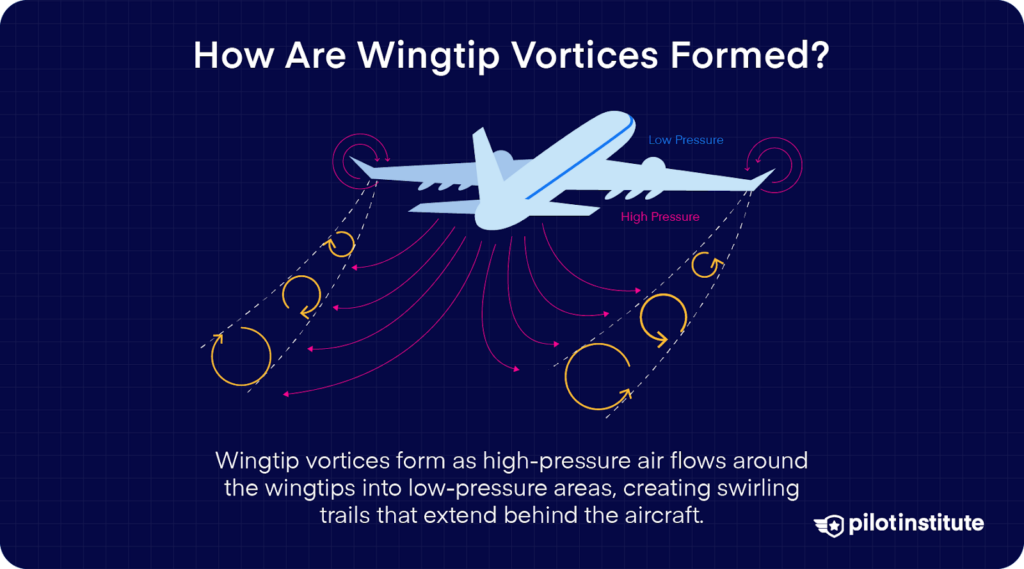 How Are Wingtip Vortices Formed?

Low Pressure

High Pressure

Wingtip vortices form as high-pressure air flows around the wingtips into low-pressure areas, creating swirling trails that extend behind the aircraft.

pilotinstitute